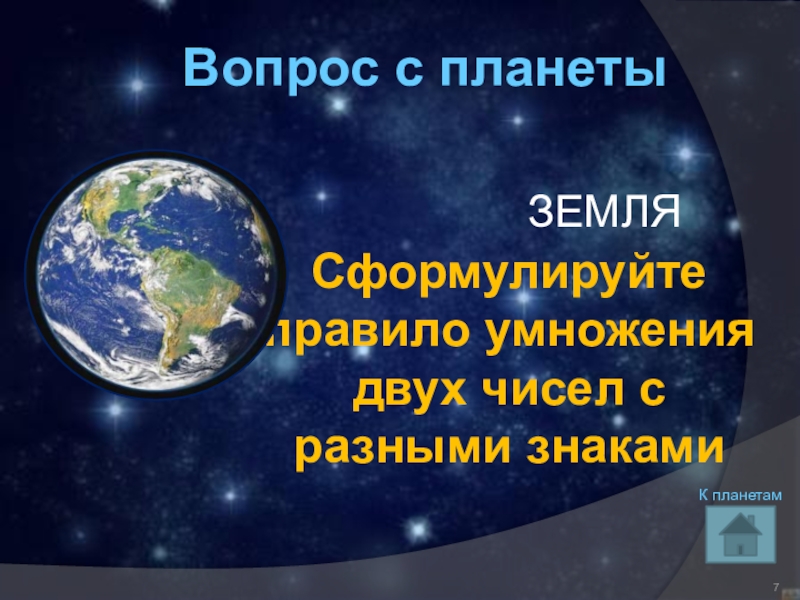 Вопрос с планеты

ЗЕМЛЯ

Сформулируйте правило умножения двух чисел с разными знаками

К планетам

7